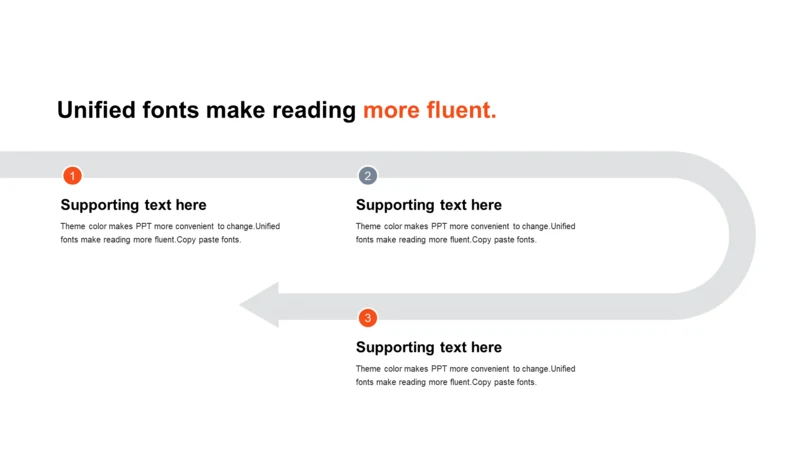 Unified fonts make reading more fluent.

1

Supporting text here

Theme color makes PPT more convenient to change.Unified fonts make reading more fluent.Copy paste fonts.

2

Supporting text here

Theme color makes PPT more convenient to change.Unified fonts make reading more fluent.Copy paste fonts.

3

Supporting text here

Theme color makes PPT more convenient to change.Unified fonts make reading more fluent.Copy paste fonts.